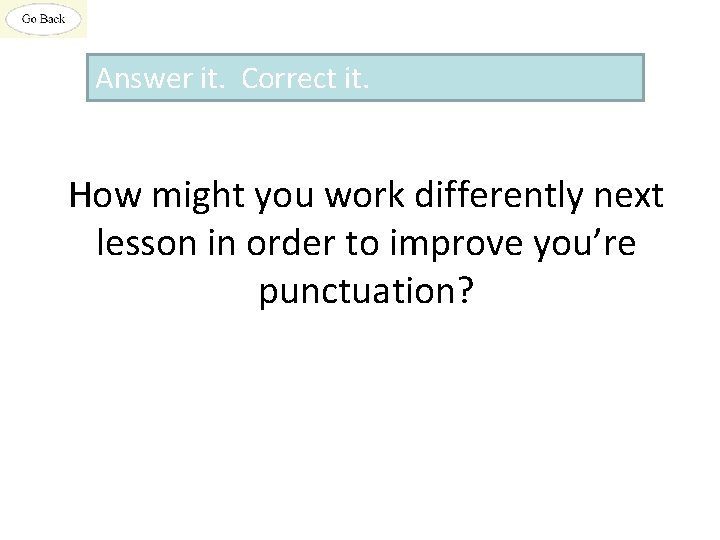 Go Back

Answer it. Correct it.

How might you work differently next lesson in order to improve you’re punctuation?